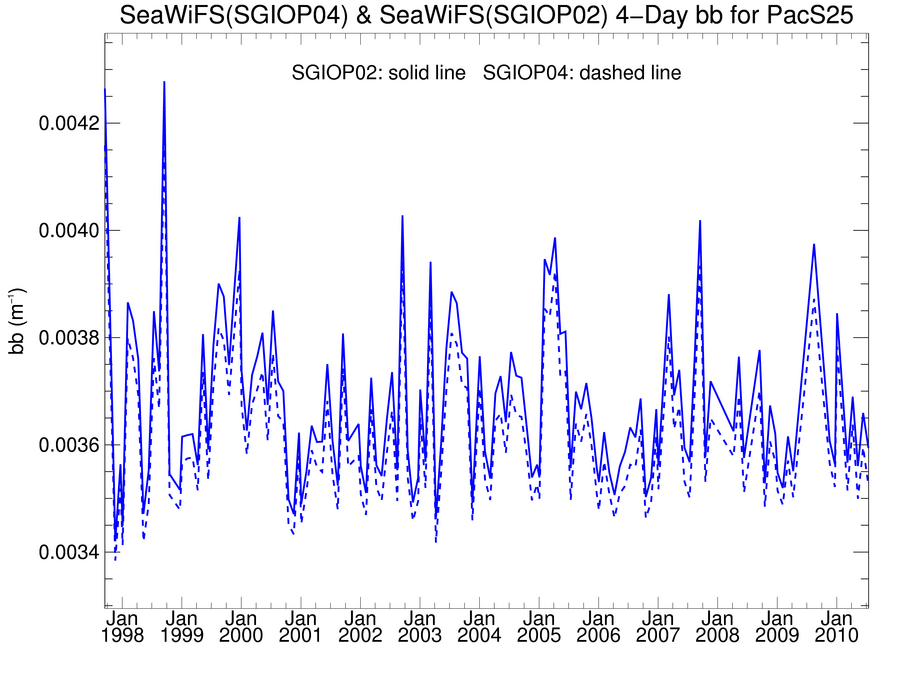 SeaWiFS(SGIOP04) & SeaWiFS(SGIOP02) 4−Day bb for PacS25

SGIOP02: solid line   SGIOP04: dashed line

bb ($m^{-1}$)

0.0042
0.0040
0.0038
0.0036
0.0034

Jan 1998
Jan 1999
Jan 2000
Jan 2001
Jan 2002
Jan 2003
Jan 2004
Jan 2005
Jan 2006
Jan 2007
Jan 2008
Jan 2009
Jan 2010